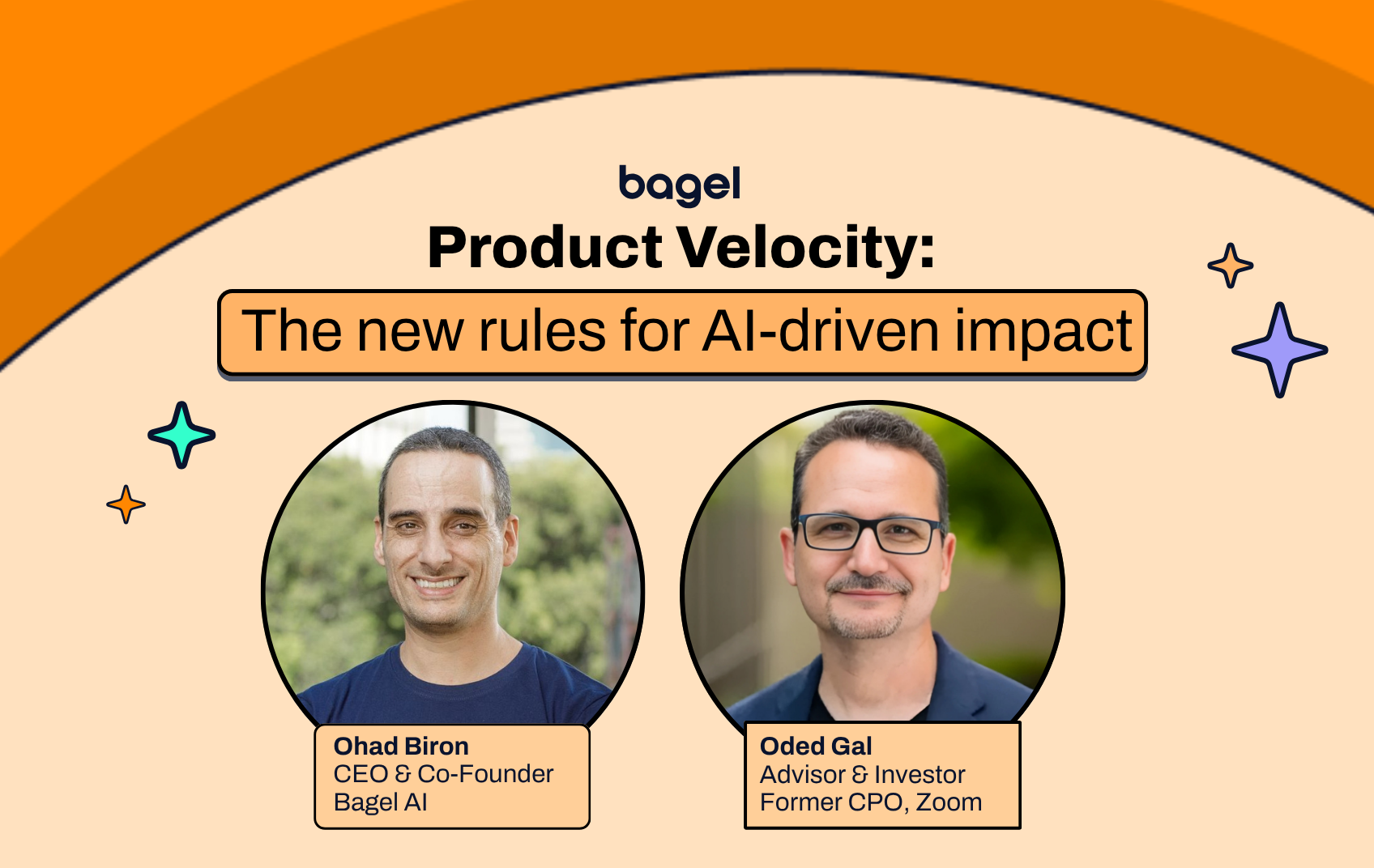 bagel

Product Velocity:

The new rules for AI-driven impact

Ohad Biron
CEO & Co-Founder
Bagel AI

Oded Gal
Advisor & Investor
Former CPO, Zoom